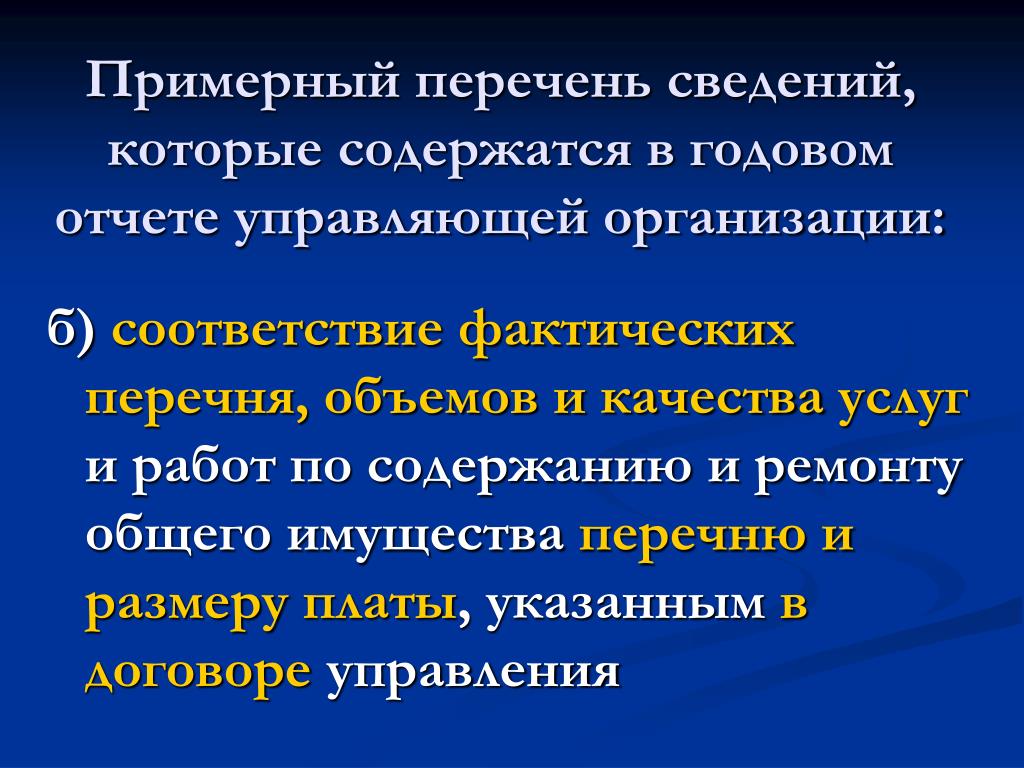 Примерный перечень сведений, которые содержатся в годовом отчете управляющей организации:

б) соответствие фактических перечня, объемов и качества услуг и работ по содержанию и ремонту общего имущества перечню и размеру платы, указанным в договоре управления